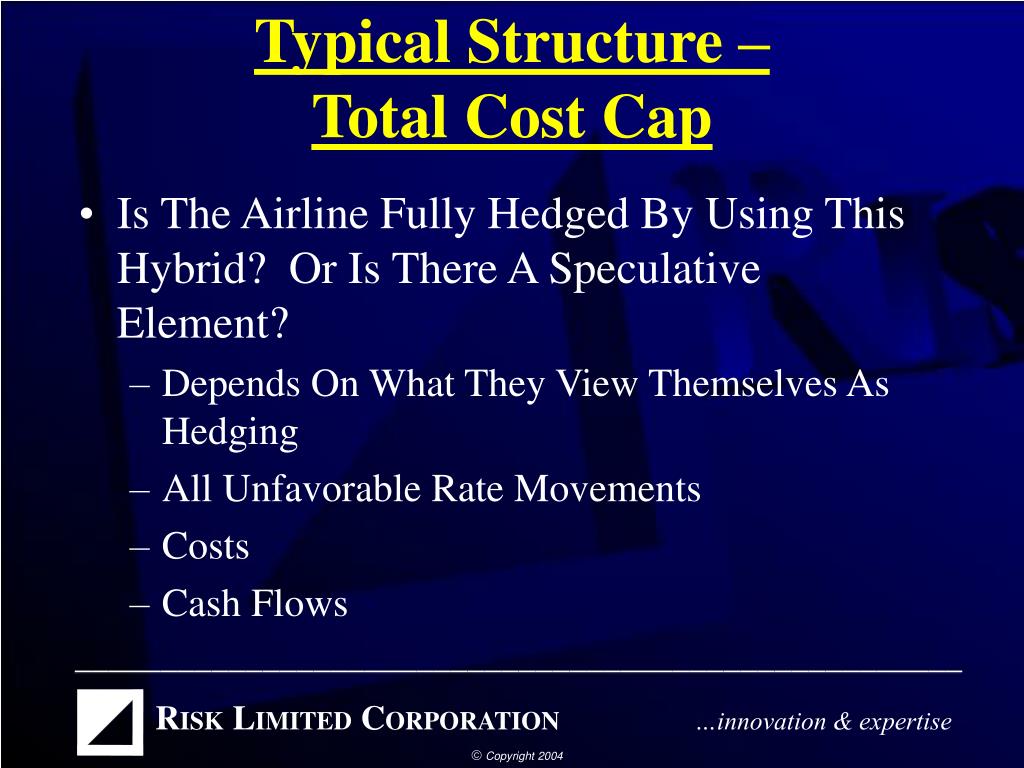 Typical Structure – Total Cost Cap

• Is The Airline Fully Hedged By Using This Hybrid? Or Is There A Speculative Element?
– Depends On What They View Themselves As Hedging
– All Unfavorable Rate Movements
– Costs
– Cash Flows

RISK LIMITED CORPORATION

…innovation & expertise

© Copyright 2004